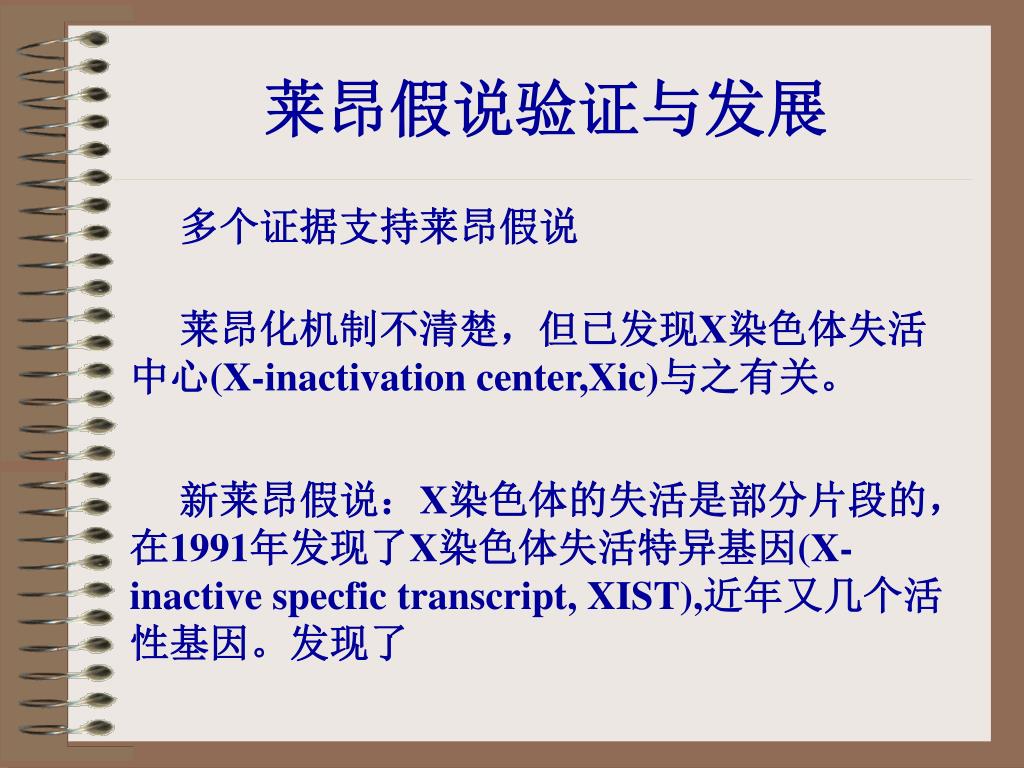 莱昂假说验证与发展

多个证据支持莱昂假说

莱昂化机制不清楚，但已发现X染色体失活中心(X-inactivation center,Xic)与之有关。

新莱昂假说：X染色体的失活是部分片段的，在1991年发现了X染色体失活特异基因(X-inactive specfic transcript, XIST),近年又几个活性基因。发现了